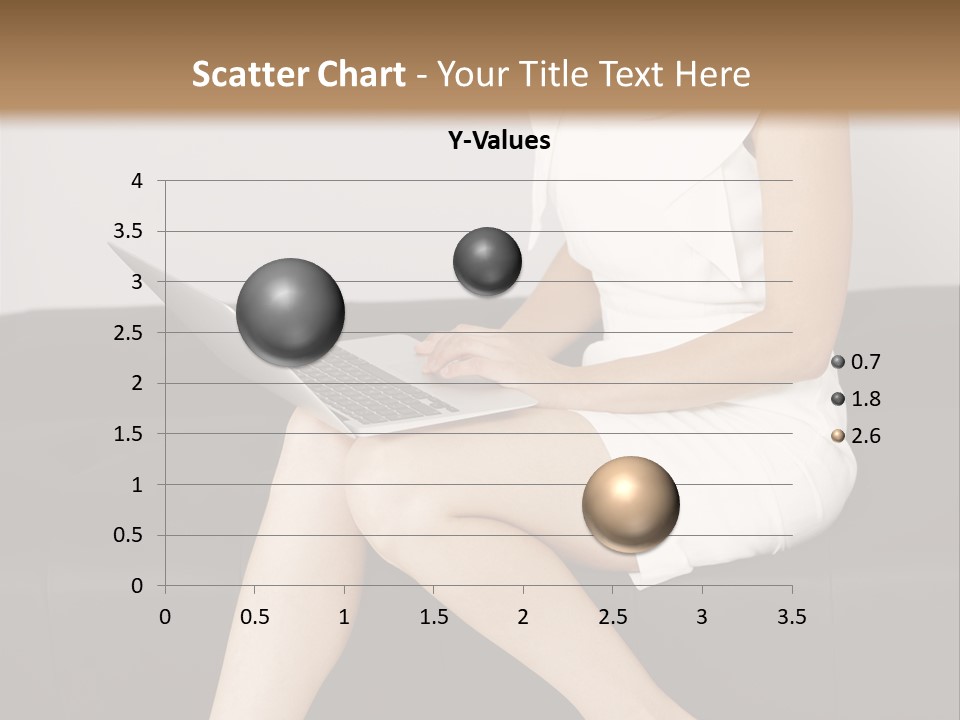 Scatter Chart - Your Title Text Here

Y-Values

4
3.5
3
2.5
2
1.5
1
0.5
0

0 0.5 1 1.5 2 2.5 3 3.5

0.7
1.8
2.6